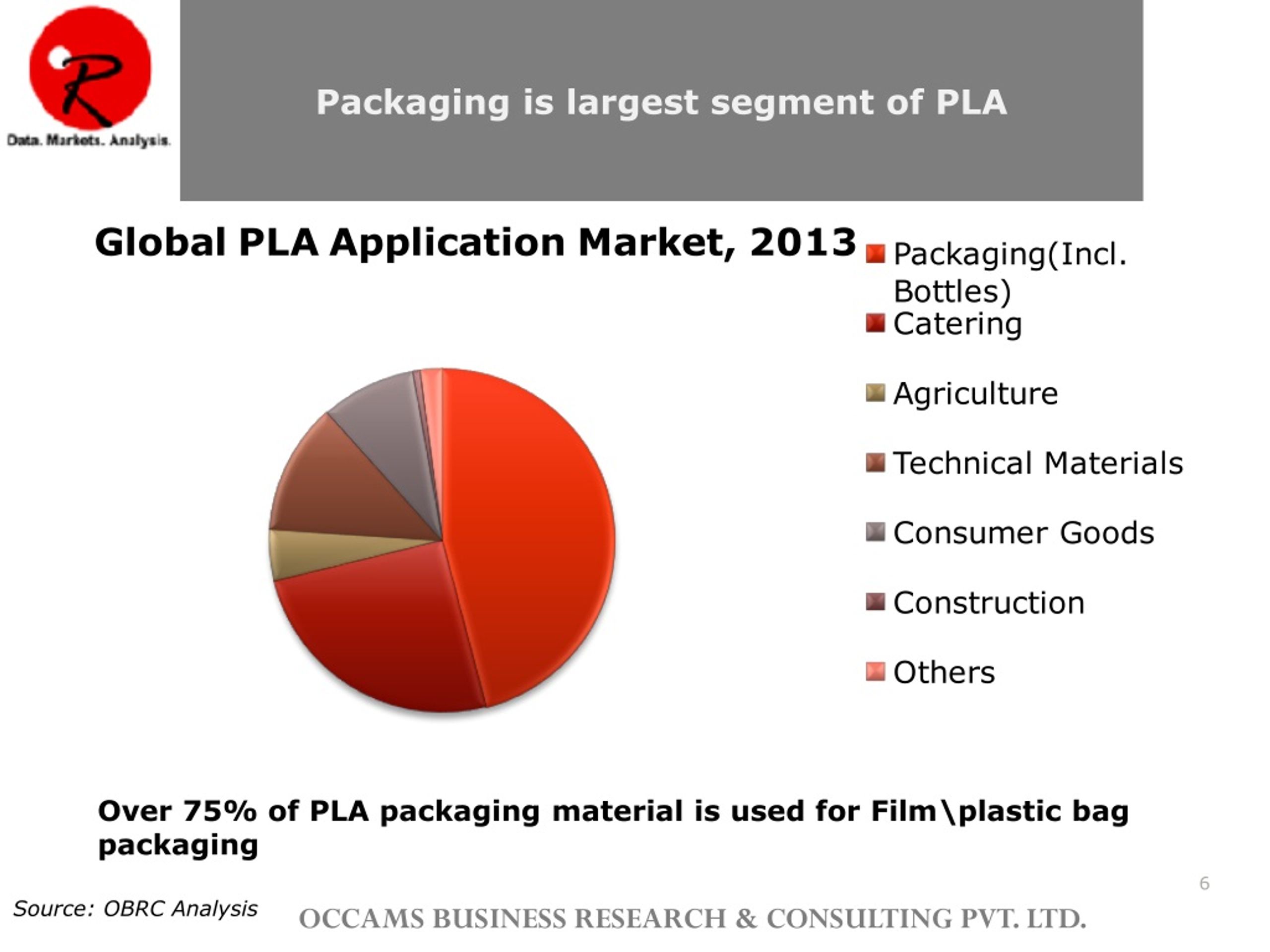 R
Data. Markets. Analysis.

Packaging is largest segment of PLA

Global PLA Application Market, 2013

Packaging(Incl. Bottles)
Catering
Agriculture
Technical Materials
Consumer Goods
Construction
Others

Over 75% of PLA packaging material is used for Film\plastic bag packaging

6

Source: OBRC Analysis

OCCAMS BUSINESS RESEARCH & CONSULTING PVT. LTD.